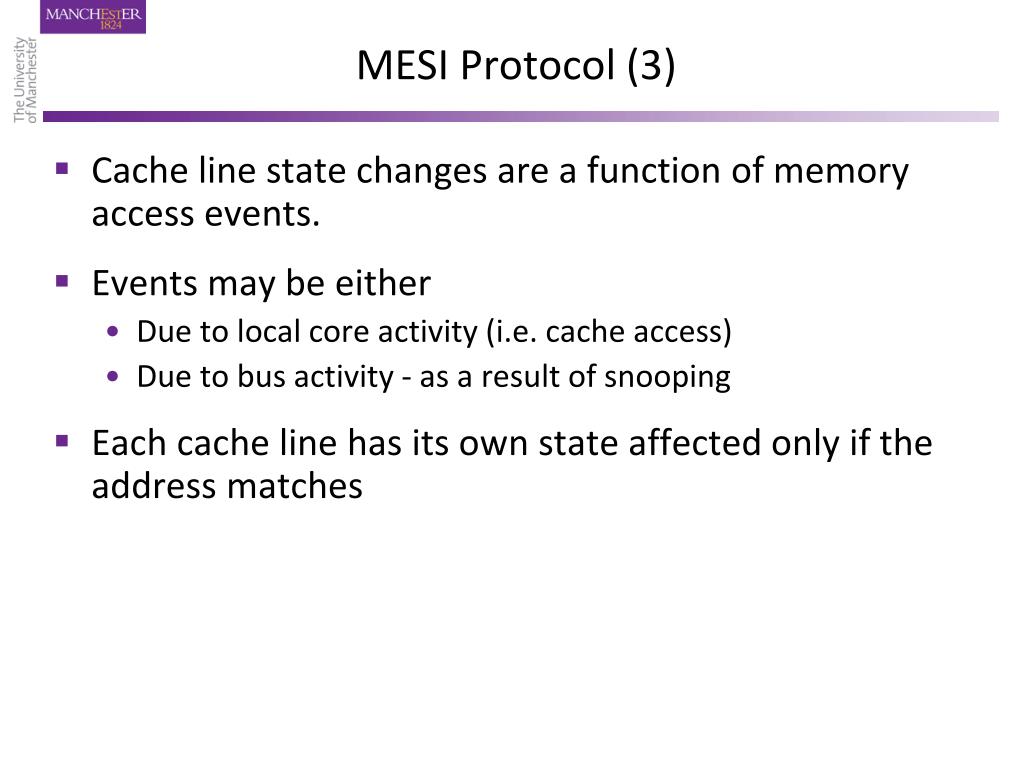 MANCHESTER
1824

The University
of Manchester

MESI Protocol (3)

▪ Cache line state changes are a function of memory access events.

▪ Events may be either
• Due to local core activity (i.e. cache access)
• Due to bus activity - as a result of snooping

▪ Each cache line has its own state affected only if the address matches